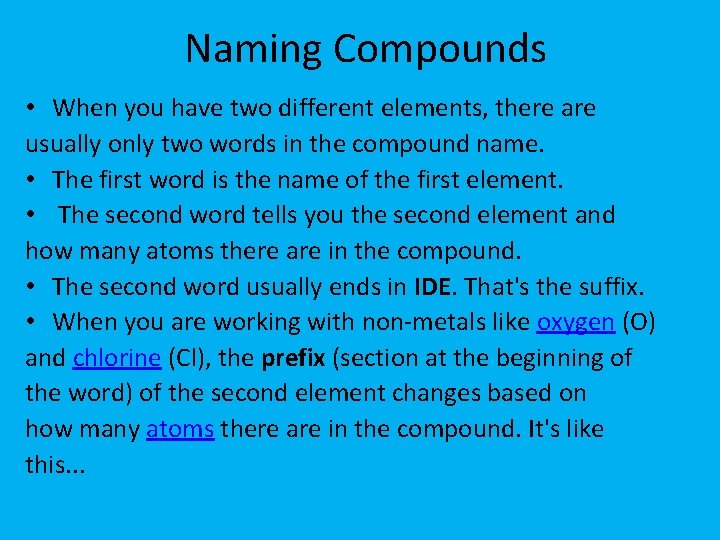 Naming Compounds

• When you have two different elements, there are usually only two words in the compound name.
• The first word is the name of the first element.
• The second word tells you the second element and how many atoms there are in the compound.
• The second word usually ends in IDE. That's the suffix.
• When you are working with non-metals like oxygen (O) and chlorine (Cl), the prefix (section at the beginning of the word) of the second element changes based on how many atoms there are in the compound. It's like this...